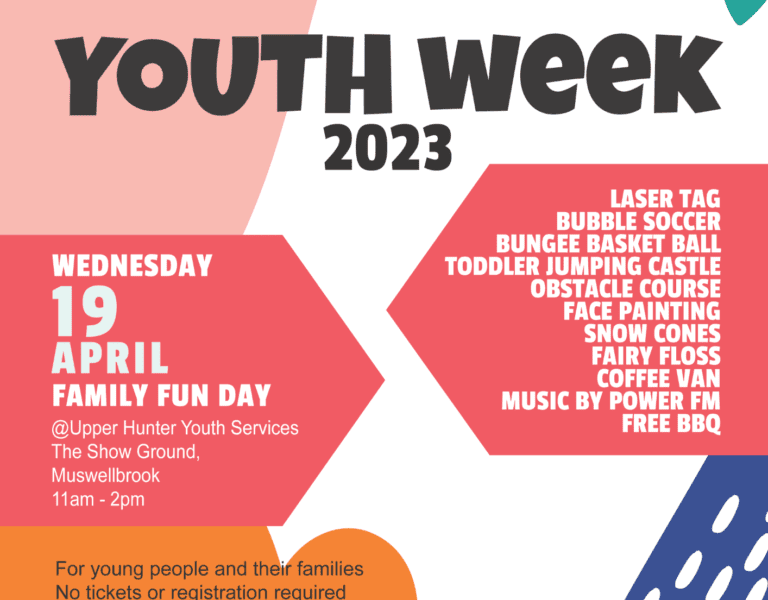 YOUTH WEEK
2023

WEDNESDAY
19
APRIL
FAMILY FUN DAY
@Upper Hunter Youth Services
The Show Ground,
Muswellbrook
11am - 2pm

LASER TAG
BUBBLE SOCCER
BUNGEE BASKET BALL
TODDLER JUMPING CASTLE
OBSTACLE COURSE
FACE PAINTING
SNOW CONES
FAIRY FLOSS
COFFEE VAN
MUSIC BY POWER FM
FREE BBQ

For young people and their families
No tickets or registration required